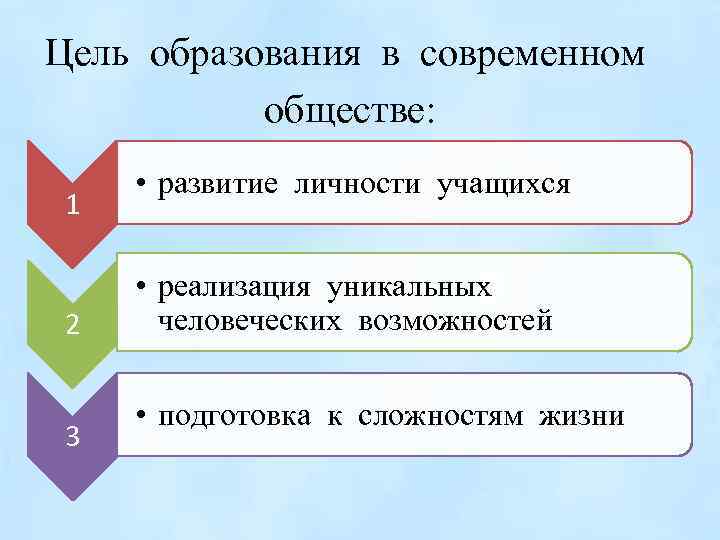 Цель образования в современном обществе:

1

• развитие личности учащихся

2

• реализация уникальных человеческих возможностей

3

• подготовка к сложностям жизни